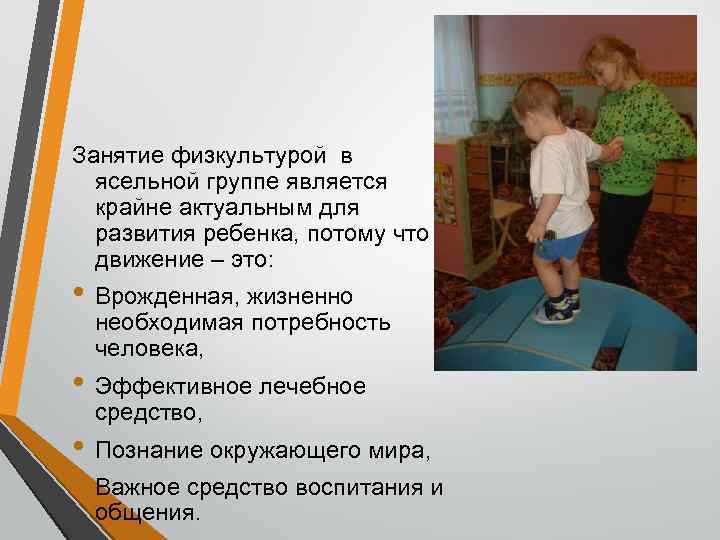 Занятие физкультурой в ясельной группе является крайне актуальным для развития ребенка, потому что движение – это:

• Врожденная, жизненно необходимая потребность человека,

• Эффективное лечебное средство,

• Познание окружающего мира,

Важное средство воспитания и общения.